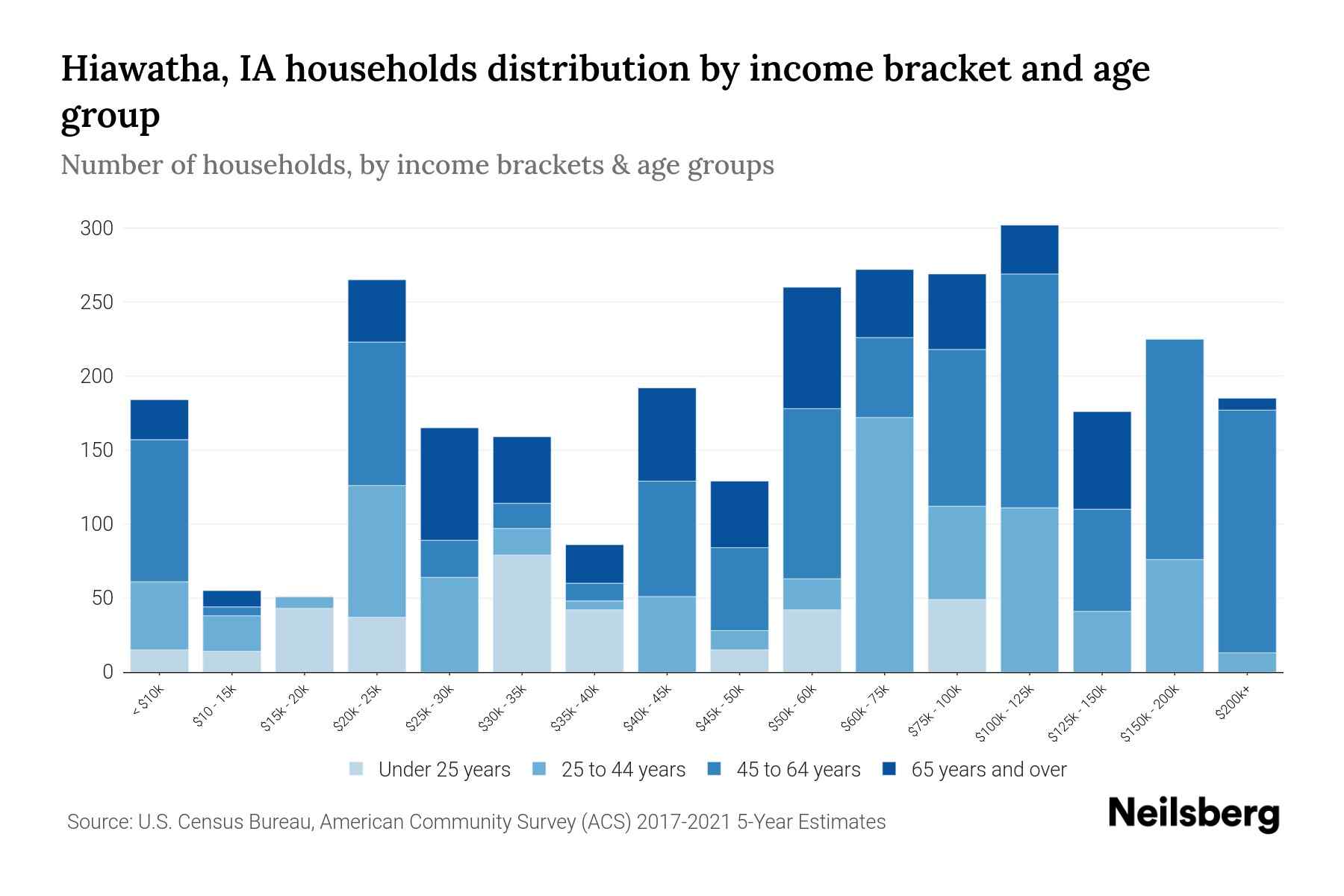 Hiawatha, IA households distribution by income bracket and age group

Number of households, by income brackets & age groups

300
250
200
150
100
50
0

< $10k
$10 - 15k
$15k - 20k
$20k - 25k
$25k - 30k
$30k - 35k
$35k - 40k
$40k - 45k
$45k - 50k
$50k - 60k
$60k - 75k
$75k - 100k
$100k - 125k
$125k - 150k
$150k - 200k
$200k+

Under 25 years
25 to 44 years
45 to 64 years
65 years and over

Source: U.S. Census Bureau, American Community Survey (ACS) 2017-2021 5-Year Estimates

Neilsberg